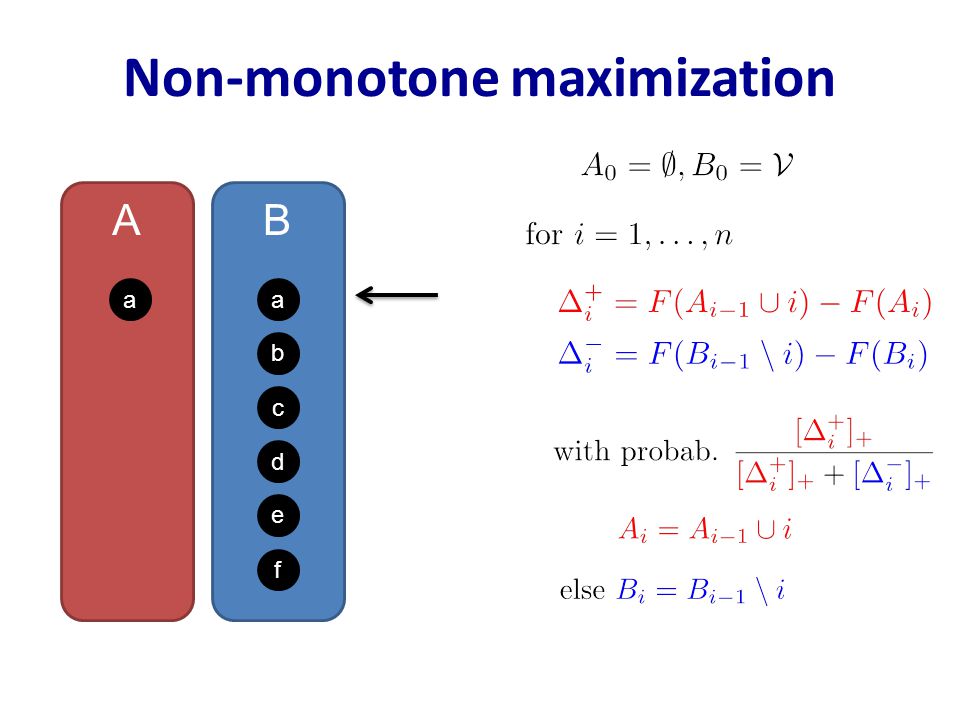 Non-monotone maximization

A

a

B

a

b

c

d

e

f

$A_0 = \emptyset, B_0 = \mathcal{V}$

for $i = 1, \ldots, n$

$\Delta_i^+ = F(A_{i-1} \cup i) - F(A_i)$

$\Delta_i^- = F(B_{i-1} \setminus i) - F(B_i)$

with probab. $\frac{[\Delta_i^+]_+}{[\Delta_i^+]_+ + [\Delta_i^-]_+}$

$A_i = A_{i-1} \cup i$

else $B_i = B_{i-1} \setminus i$